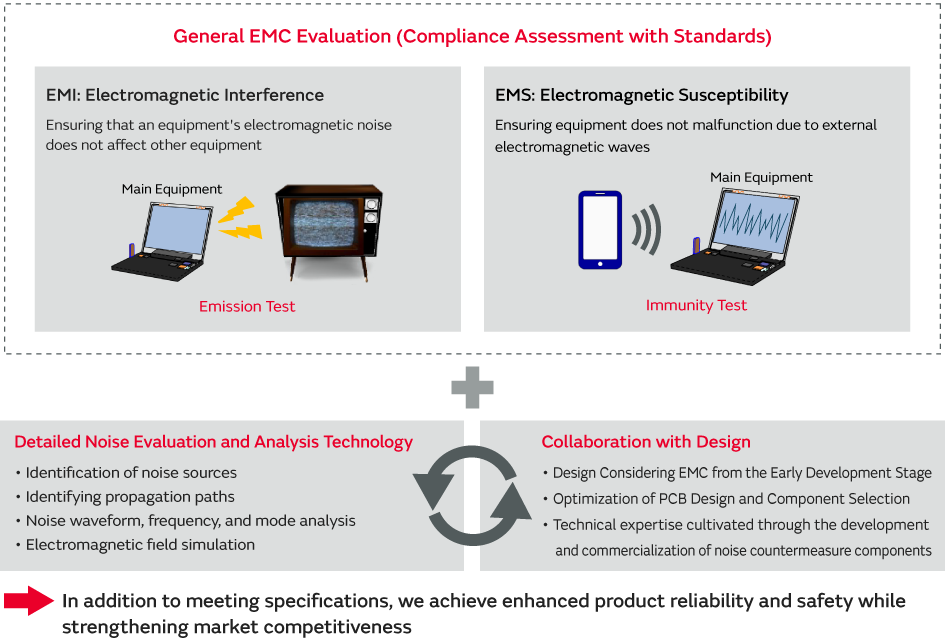 General EMC Evaluation (Compliance Assessment with Standards)

EMI: Electromagnetic Interference

Ensuring that an equipment's electromagnetic noise does not affect other equipment

Main Equipment

Emission Test

EMS: Electromagnetic Susceptibility

Ensuring equipment does not malfunction due to external electromagnetic waves

Main Equipment

Immunity Test

Detailed Noise Evaluation and Analysis Technology

• Identification of noise sources
• Identifying propagation paths
• Noise waveform, frequency, and mode analysis
• Electromagnetic field simulation

Collaboration with Design

• Design Considering EMC from the Early Development Stage
• Optimization of PCB Design and Component Selection
• Technical expertise cultivated through the development and commercialization of noise countermeasure components

In addition to meeting specifications, we achieve enhanced product reliability and safety while strengthening market competitiveness